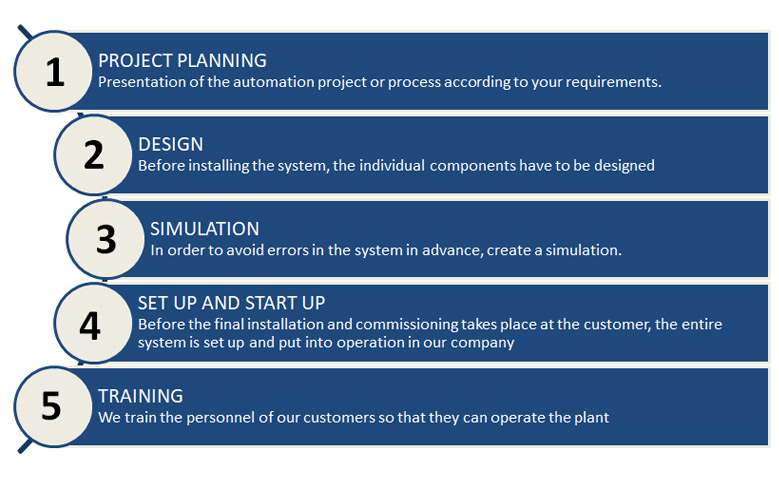 1
PROJECT PLANNING
Presentation of the automation project or process according to your requirements.

2
DESIGN
Before installing the system, the individual components have to be designed

3
SIMULATION
In order to avoid errors in the system in advance, create a simulation.

4
SET UP AND START UP
Before the final installation and commissioning takes place at the customer, the entire system is set up and put into operation in our company

5
TRAINING
We train the personnel of our customers so that they can operate the plant